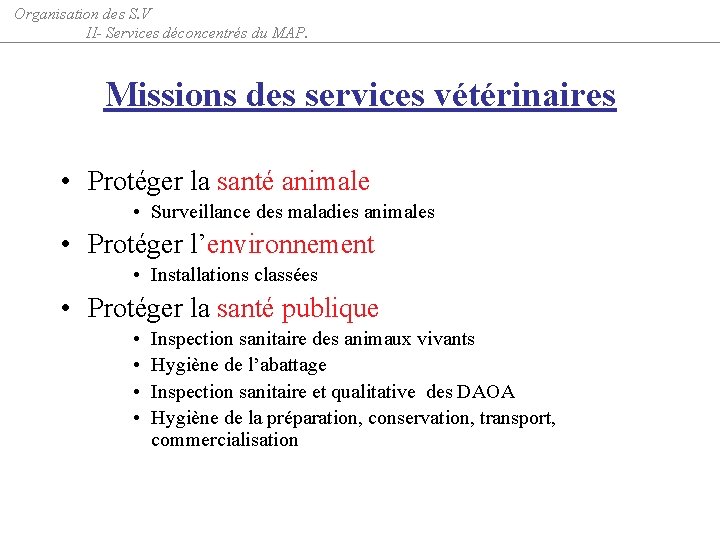 Organisation des S.V
II- Services déconcentrés du MAP.

Missions des services vétérinaires

• Protéger la santé animale
• Surveillance des maladies animales
• Protéger l'environnement
• Installations classées
• Protéger la santé publique
• Inspection sanitaire des animaux vivants
• Hygiène de l'abattage
• Inspection sanitaire et qualitative des DAOA
• Hygiène de la préparation, conservation, transport, commercialisation